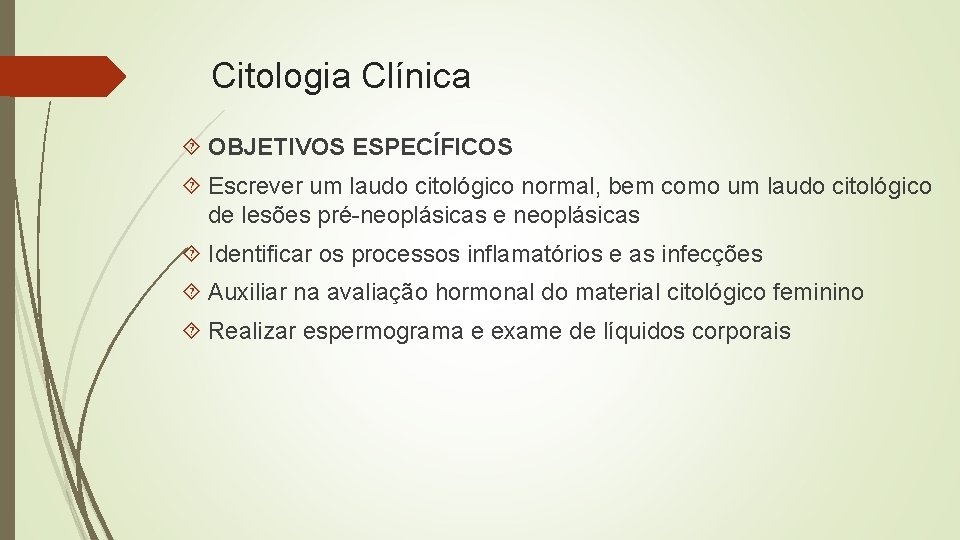 Citologia Clínica

OBJETIVOS ESPECÍFICOS

Escrever um laudo citológico normal, bem como um laudo citológico de lesões pré-neoplásicas e neoplásicas

Identificar os processos inflamatórios e as infecções

Auxiliar na avaliação hormonal do material citológico feminino

Realizar espermograma e exame de líquidos corporais